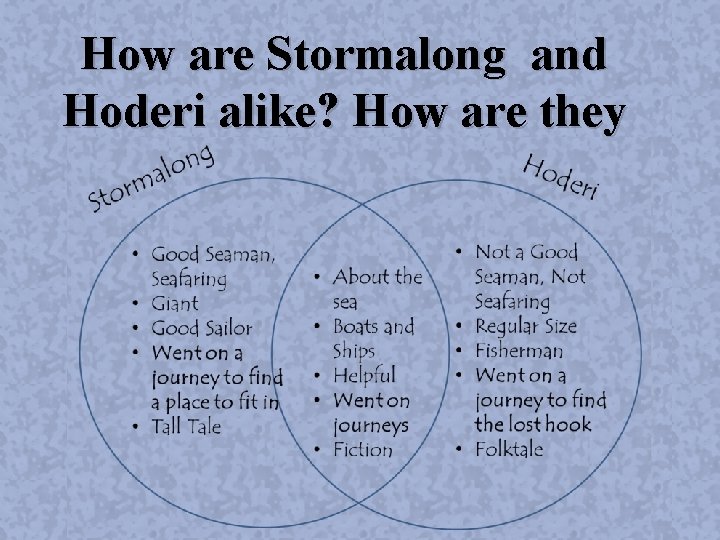 How are Stormalong and Hoderi alike? How are they

Stormalong

Hoderi

• Good Seaman, Seafaring
• Giant
• Good Sailor
• Went on a journey to find a place to fit in
• Tall Tale

• About the sea
• Boats and Ships
• Helpful
• Went on journeys
• Fiction

• Not a Good Seaman, Not Seafaring
• Regular Size
• Fisherman
• Went on a journey to find the lost hook
• Folktale